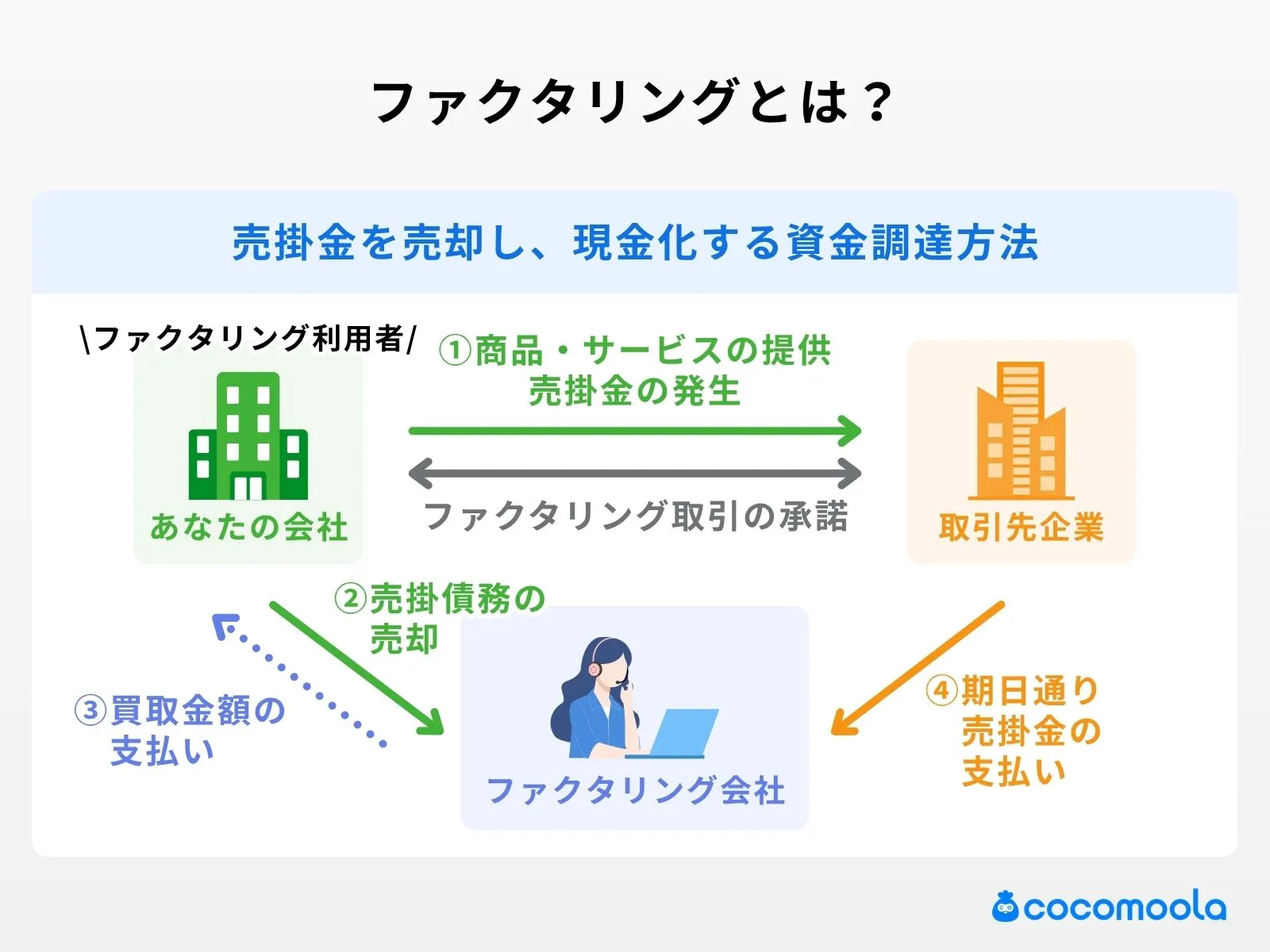 ファクタリングとは？

売掛金を売却し、現金化する資金調達方法

\ファクタリング利用者/

あなたの会社

①商品・サービスの提供
売掛金の発生

ファクタリング取引の承諾

取引先企業

②売掛債務の
売却

③買取金額の
支払い

ファクタリング会社

④期日通り
売掛金の
支払い

cocomoola